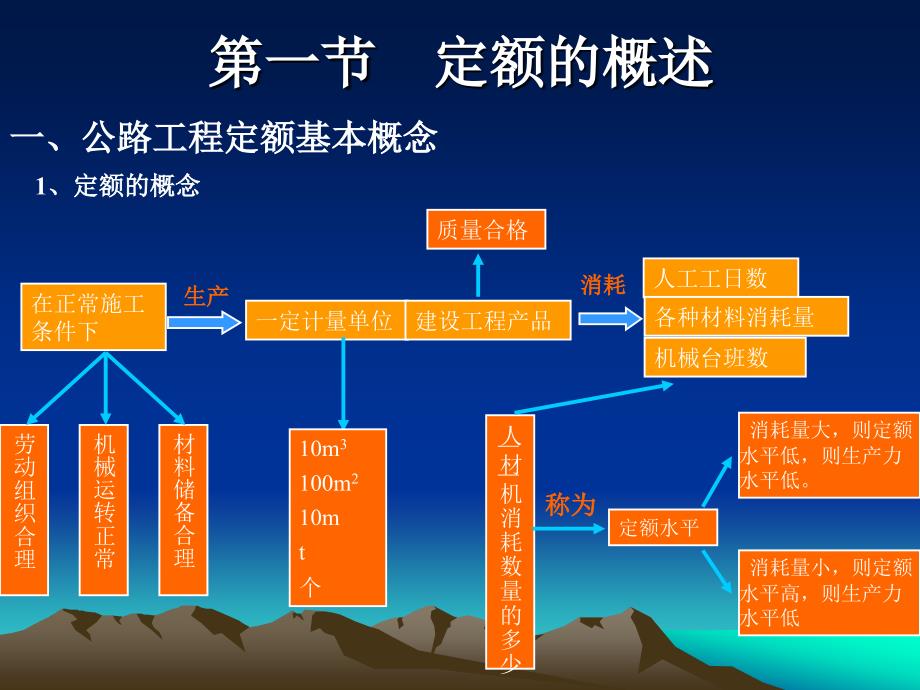 第一节　定额的概述

一、公路工程定额基本概念

1、定额的概念

质量合格

在正常施工条件下

生产

一定计量单位

建设工程产品

消耗

人工工日数

各种材料消耗量

机械台班数

劳动组织合理

机械运转正常

材料储备合理

$10m^3$
$100m^2$
10m
t
个

人材机消耗数量的多少

称为

定额水平

消耗量大，则定额水平低，则生产力水平低。

消耗量小，则定额水平高，则生产力水平低